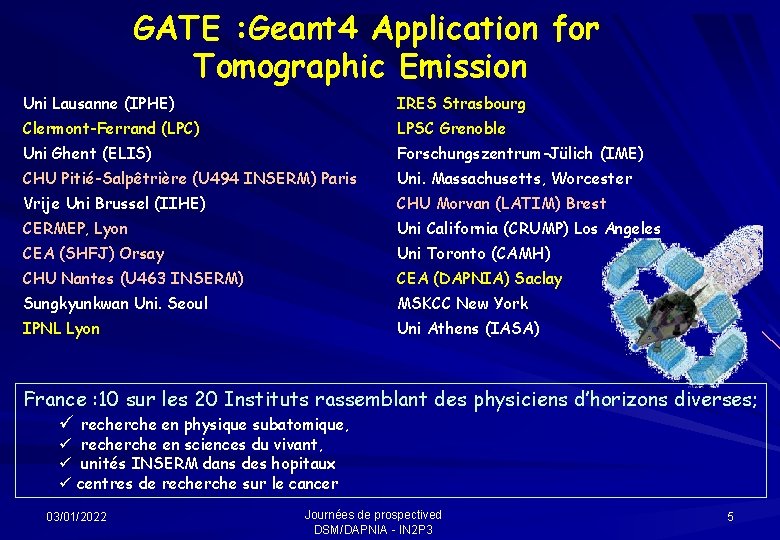 GATE :Geant4 Application for Tomographic Emission

Uni Lausanne (IPHE)
Clermont-Ferrand (LPC)
Uni Ghent (ELIS)
CHU Pitié-Salpêtrière (U494 INSERM) Paris
Vrije Uni Brussel (IIHE)
CERMEP, Lyon
CEA (SHFJ) Orsay
CHU Nantes (U463 INSERM)
Sungkyunkwan Uni. Seoul
IPNL Lyon

IRES Strasbourg
LPSC Grenoble
Forschungszentrum-Jülich (IME)
Uni. Massachusetts, Worcester
CHU Morvan (LATIM) Brest
Uni California (CRUMP) Los Angeles
Uni Toronto (CAMH)
CEA (DAPNIA) Saclay
MSKCC New York
Uni Athens (IASA)

France :10 sur les 20 Instituts rassemblant des physiciens d'horizons diverses;
✓ recherche en physique subatomique,
✓ recherche en sciences du vivant,
✓ unités INSERM dans des hopitaux
✓ centres de recherche sur le cancer

03/01/2022
Journées de prospectived
DSM/DAPNIA - IN2P3
5